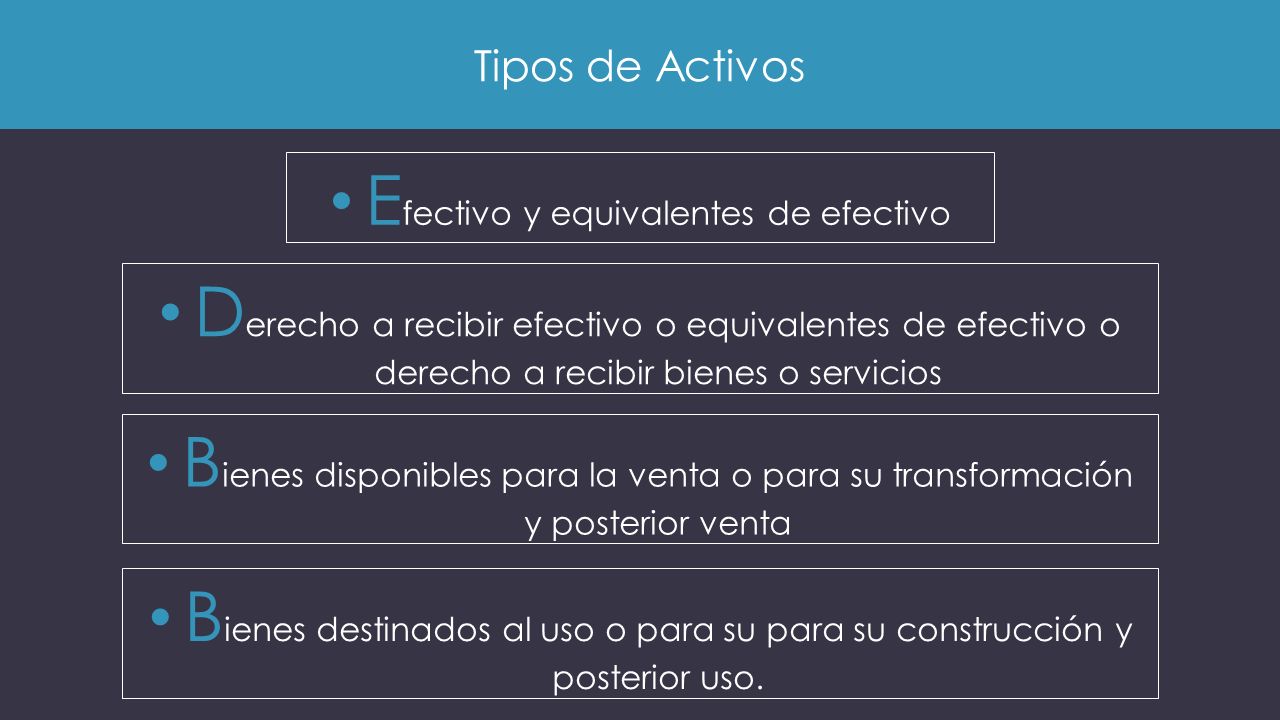 Tipos de Activos

• Efectivo y equivalentes de efectivo

• Derecho a recibir efectivo o equivalentes de efectivo o derecho a recibir bienes o servicios

• Bienes disponibles para la venta o para su transformación y posterior venta

• Bienes destinados al uso o para su para su construcción y posterior uso.